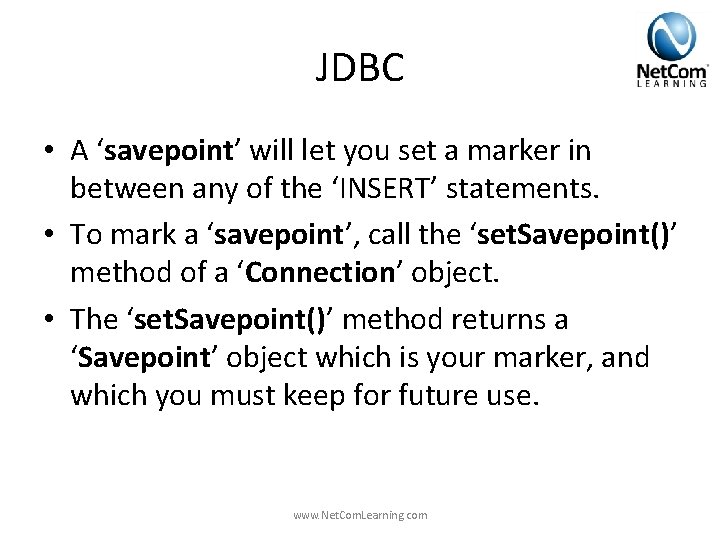 JDBC

NetCom LEARNING

• A ‘savepoint’ will let you set a marker in between any of the ‘INSERT’ statements.

• To mark a ‘savepoint’, call the ‘setSavepoint()’ method of a ‘Connection’ object.

• The ‘setSavepoint()’ method returns a ‘Savepoint’ object which is your marker, and which you must keep for future use.

www.NetComLearning.com